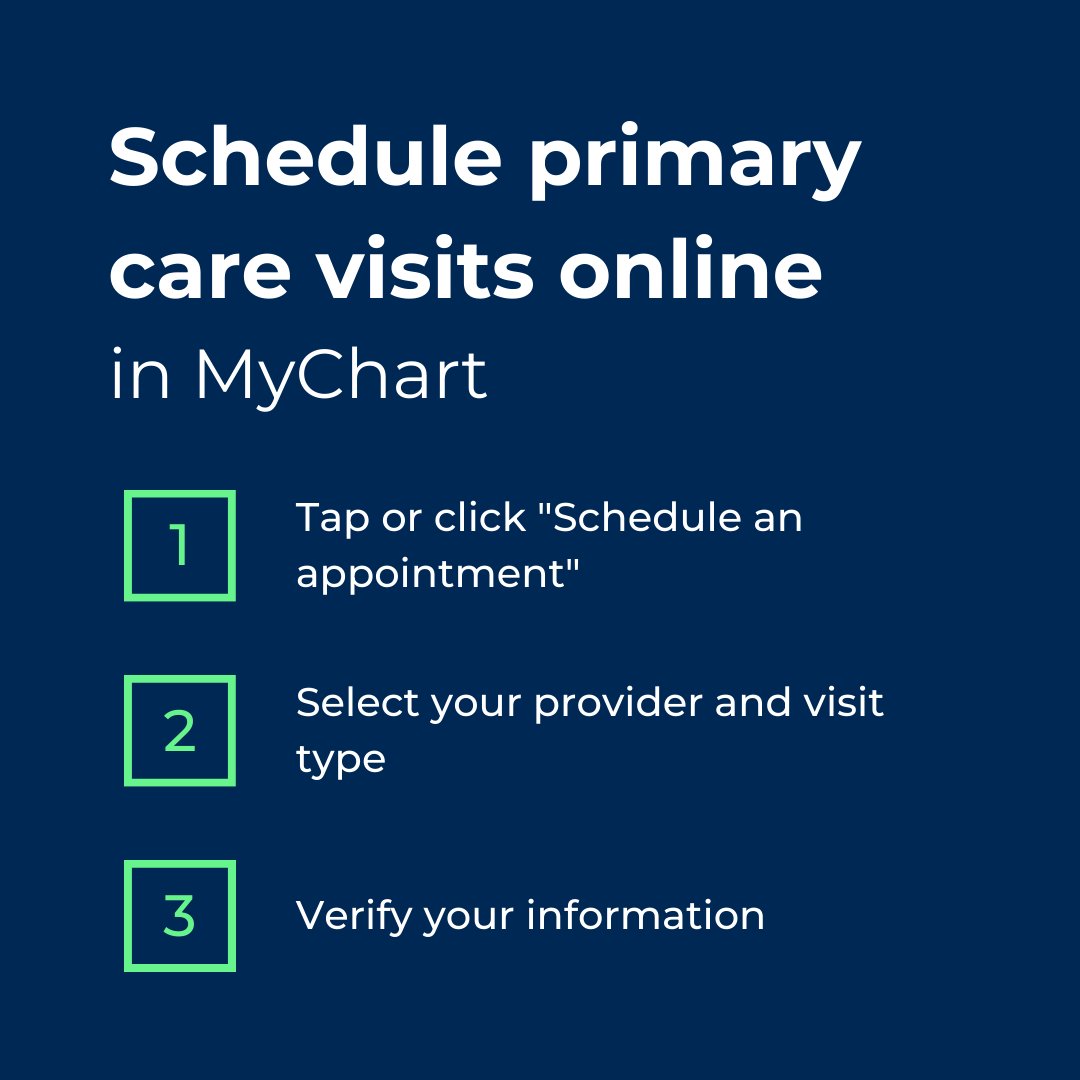 Schedule primary care visits online
in MyChart

1 Tap or click "Schedule an appointment"

2 Select your provider and visit type

3 Verify your information